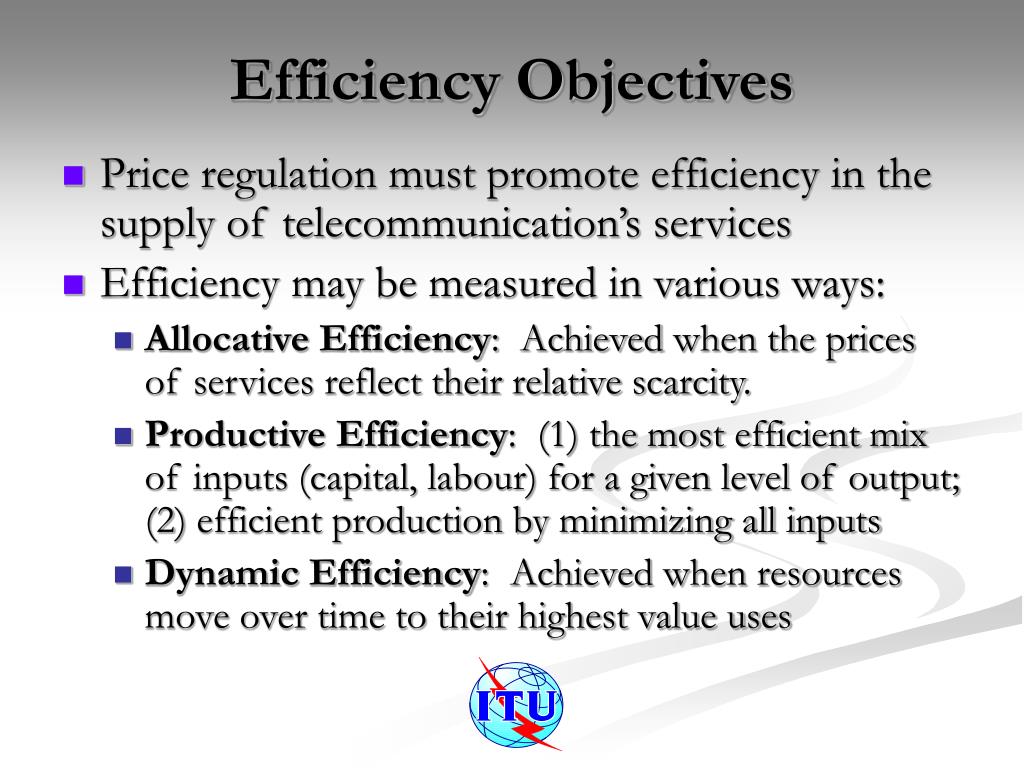 Efficiency Objectives

Price regulation must promote efficiency in the supply of telecommunication's services

Efficiency may be measured in various ways:

Allocative Efficiency: Achieved when the prices of services reflect their relative scarcity.

Productive Efficiency: (1) the most efficient mix of inputs (capital, labour) for a given level of output; (2) efficient production by minimizing all inputs

Dynamic Efficiency: Achieved when resources move over time to their highest value uses

ITU